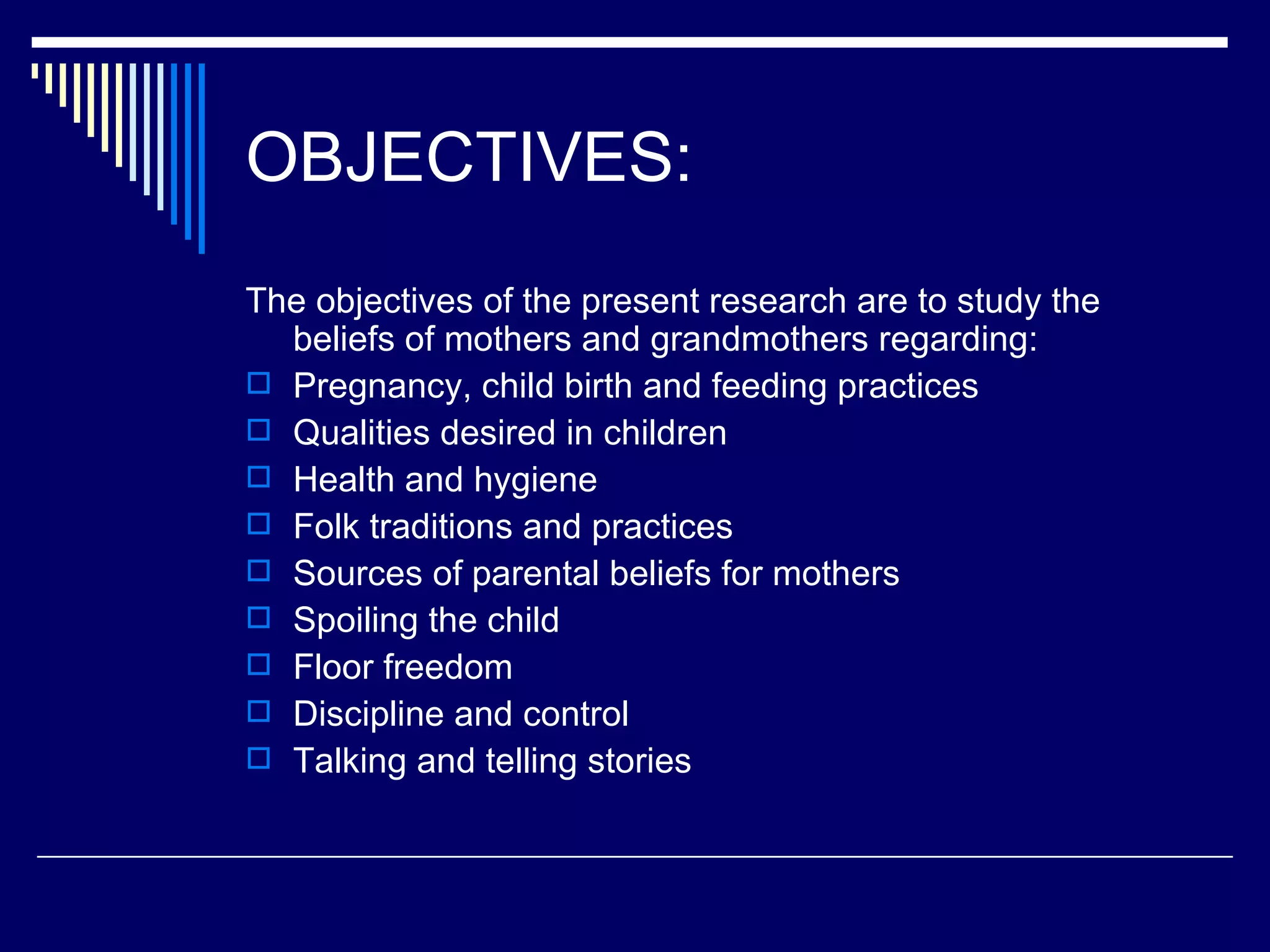 OBJECTIVES:

The objectives of the present research are to study the beliefs of mothers and grandmothers regarding:

- Pregnancy, child birth and feeding practices
- Qualities desired in children
- Health and hygiene
- Folk traditions and practices
- Sources of parental beliefs for mothers
- Spoiling the child
- Floor freedom
- Discipline and control
- Talking and telling stories